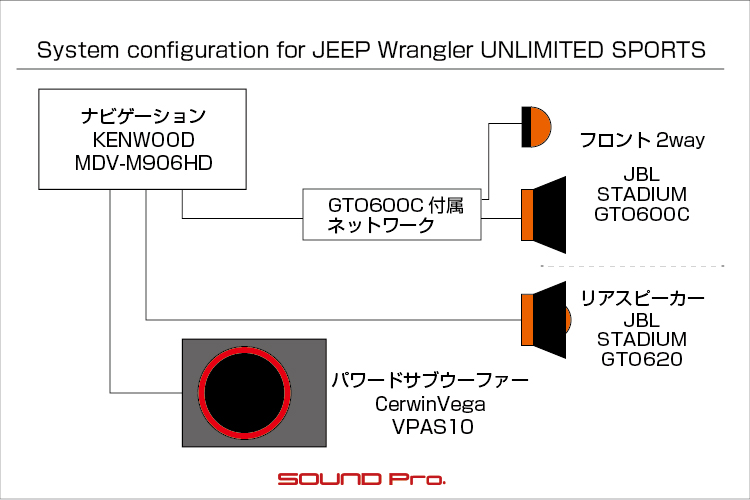 System configuration for JEEP Wrangler UNLIMITED SPORTS

ナビゲーション
KENWOOD
MDV-M906HD

GTO600C 付属
ネットワーク

フロント 2way
JBL
STADIUM
GTO600C

リアスピーカー
JBL
STADIUM
GTO620

パワードサブウーファー
CerwinVega
VPAS10

SOUND Pro.